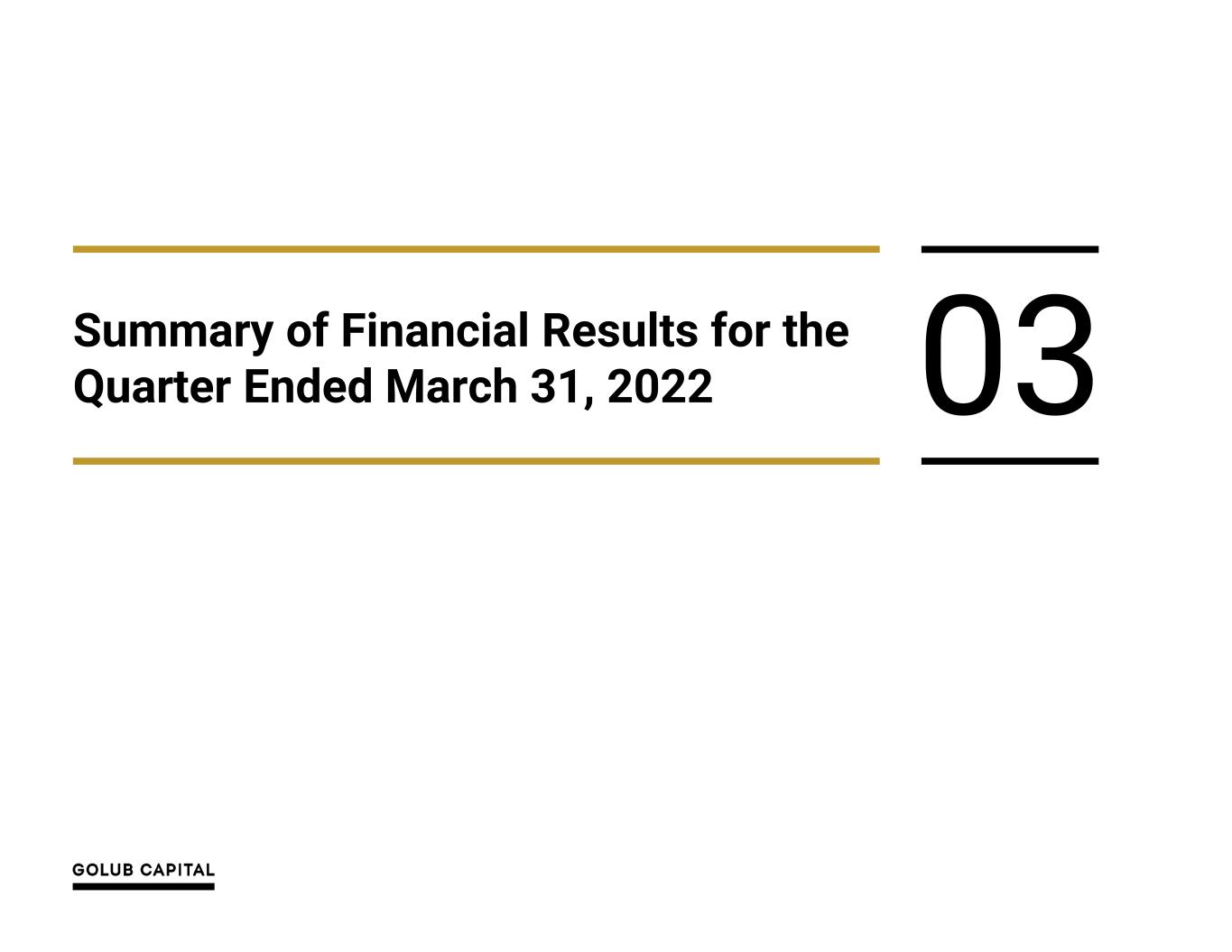 Summary of Financial Results for the Quarter Ended March 31, 2022

03

GOLUB CAPITAL